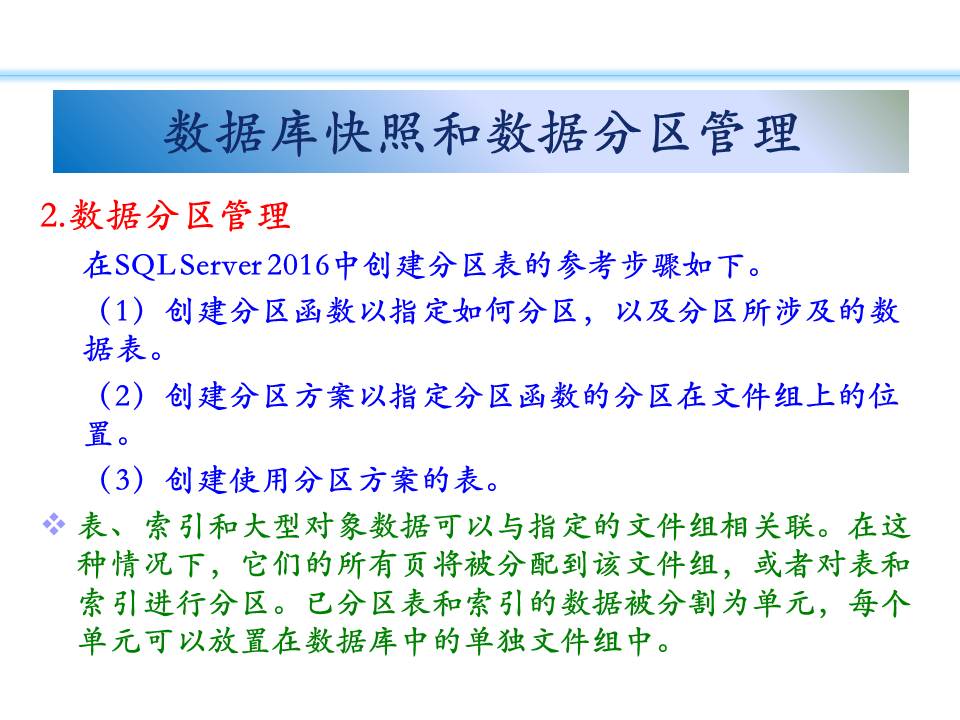 数据库快照和数据分区管理

2.数据分区管理

在SQL Server 2016中创建分区表的参考步骤如下。

（1）创建分区函数以指定如何分区，以及分区所涉及的数据表。

（2）创建分区方案以指定分区函数的分区在文件组上的位置。

（3）创建使用分区方案的表。

❖ 表、索引和大型对象数据可以与指定的文件组相关联。在这种情况下，它们的所有页将被分配到该文件组，或者对表和索引进行分区。已分区表和索引的数据被分割为单元，每个单元可以放置在数据库中的单独文件组中。